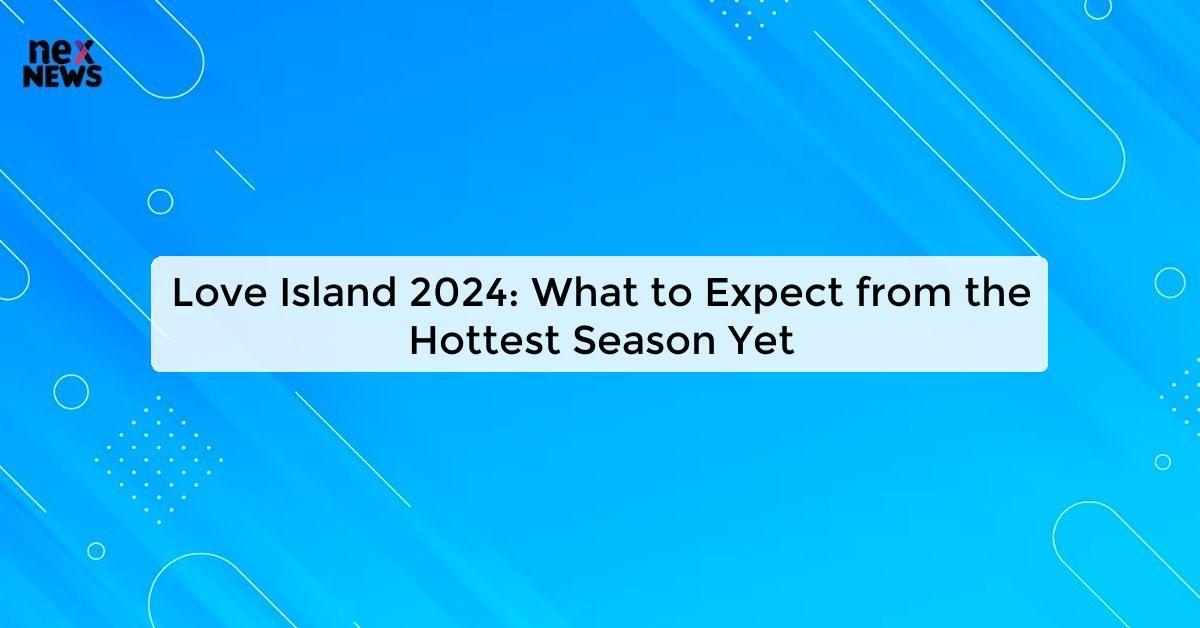 nex
NEWS

Love Island 2024: What to Expect from the Hottest Season Yet